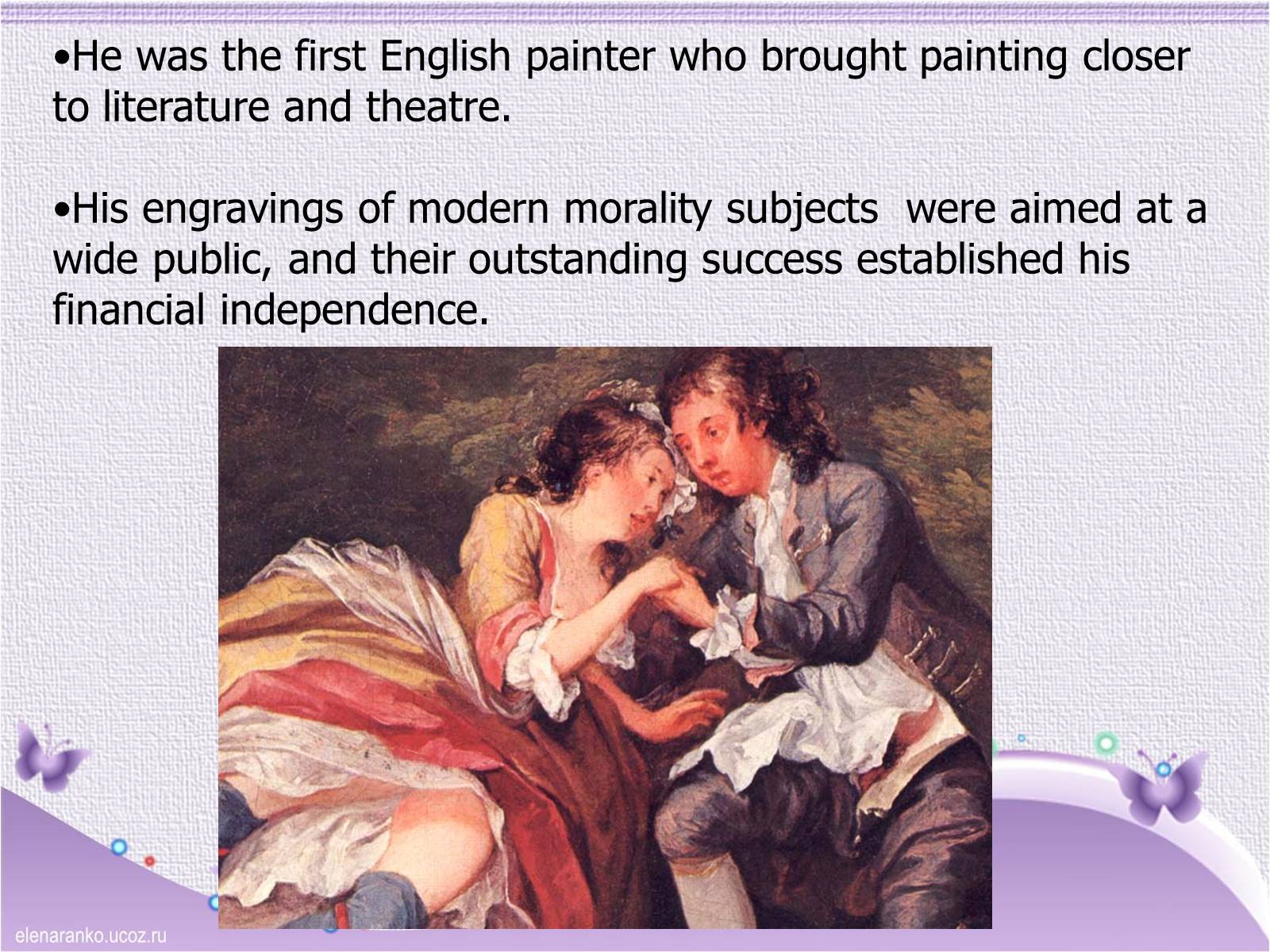 •He was the first English painter who brought painting closer to literature and theatre.

•His engravings of modern morality subjects were aimed at a wide public, and their outstanding success established his financial independence.

elenaranko.ucoz.ru